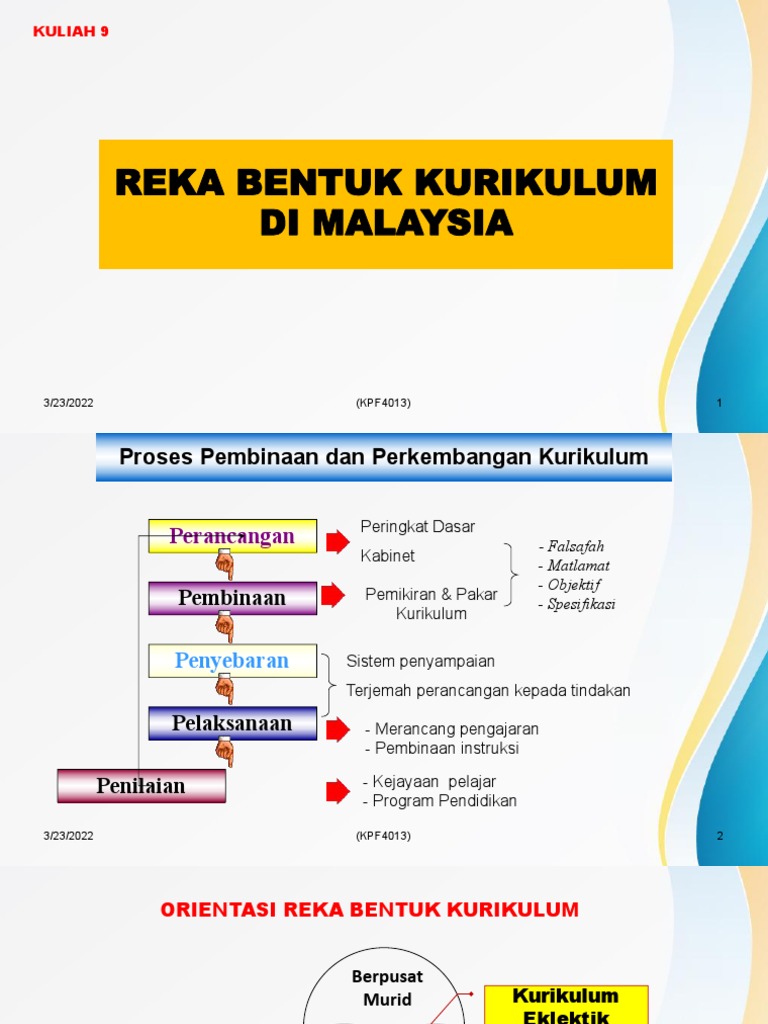 KULIAH 9

REKA BENTUK KURIKULUM DI MALAYSIA

3/23/2022 (KPF4013) 1

Proses Pembinaan dan Perkembangan Kurikulum

Perancangan

Pembinaan

Penyebaran

Pelaksanaan

Penilaian

Peringkat Dasar

Kabinet

Pemikiran & Pakar Kurikulum

- Falsafah
- Matlamat
- Objektif
- Spesifikasi

Sistem penyampaian

Terjemah perancangan kepada tindakan

- Merancang pengajaran
- Pembinaan instruksi

- Kejayaan pelajar
- Program Pendidikan

3/23/2022 (KPF4013) 2

ORIENTASI REKA BENTUK KURIKULUM

Berpusat Murid

Kurikulum Eklektik